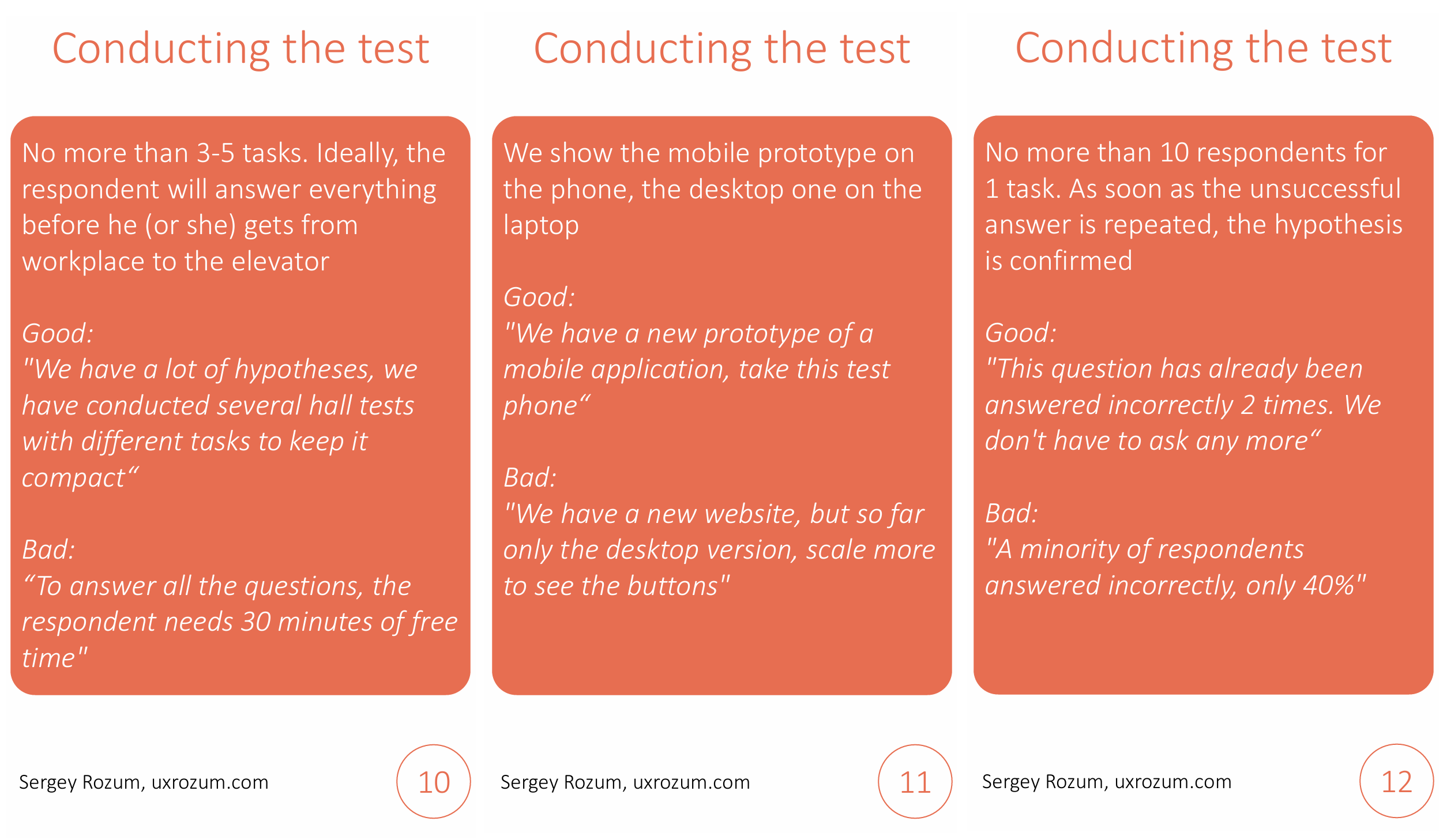 Conducting the test

No more than 3-5 tasks. Ideally, the respondent will answer everything before he (or she) gets from workplace to the elevator

Good:
"We have a lot of hypotheses, we have conducted several hall tests with different tasks to keep it compact“

Bad:
“To answer all the questions, the respondent needs 30 minutes of free time"

Sergey Rozum, uxrozum.com

10

Conducting the test

We show the mobile prototype on the phone, the desktop one on the laptop

Good:
"We have a new prototype of a mobile application, take this test phone“

Bad:
"We have a new website, but so far only the desktop version, scale more to see the buttons"

Sergey Rozum, uxrozum.com

11

Conducting the test

No more than 10 respondents for 1 task. As soon as the unsuccessful answer is repeated, the hypothesis is confirmed

Good:
"This question has already been answered incorrectly 2 times. We don't have to ask any more“

Bad:
"A minority of respondents answered incorrectly, only 40%"

Sergey Rozum, uxrozum.com

12